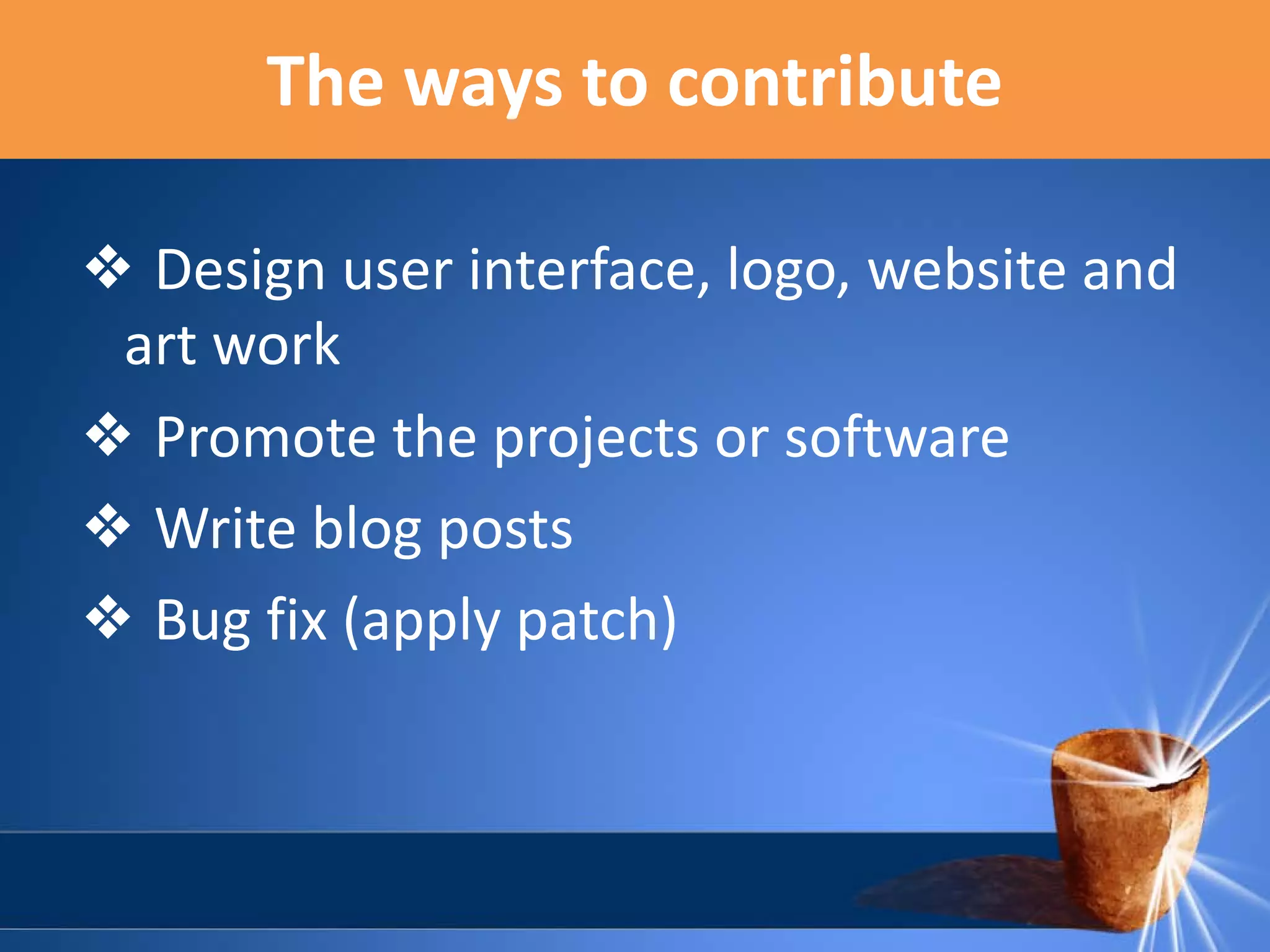 The ways to contribute

❖ Design user interface, logo, website and art work

❖ Promote the projects or software

❖ Write blog posts

❖ Bug fix (apply patch)